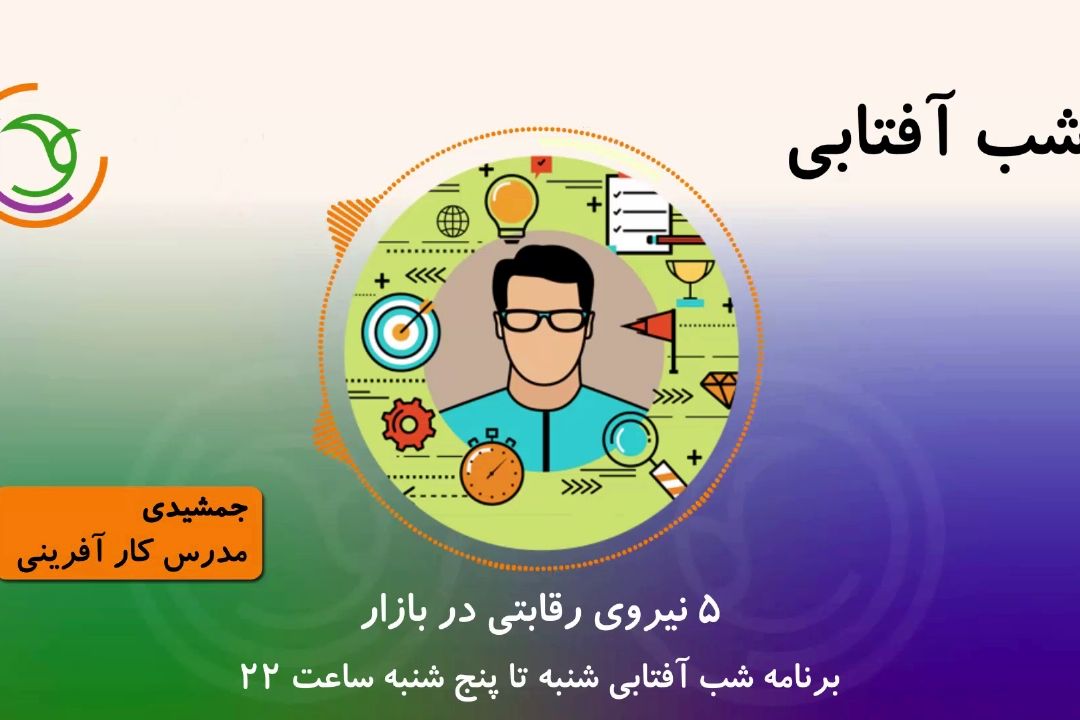 شب آفتابی

جمشیدی
مدرس کار آفرینی

۵ نیروی رقابتی در بازار

برنامه شب آفتابی شنبه تا پنج شنبه ساعت ۲۲